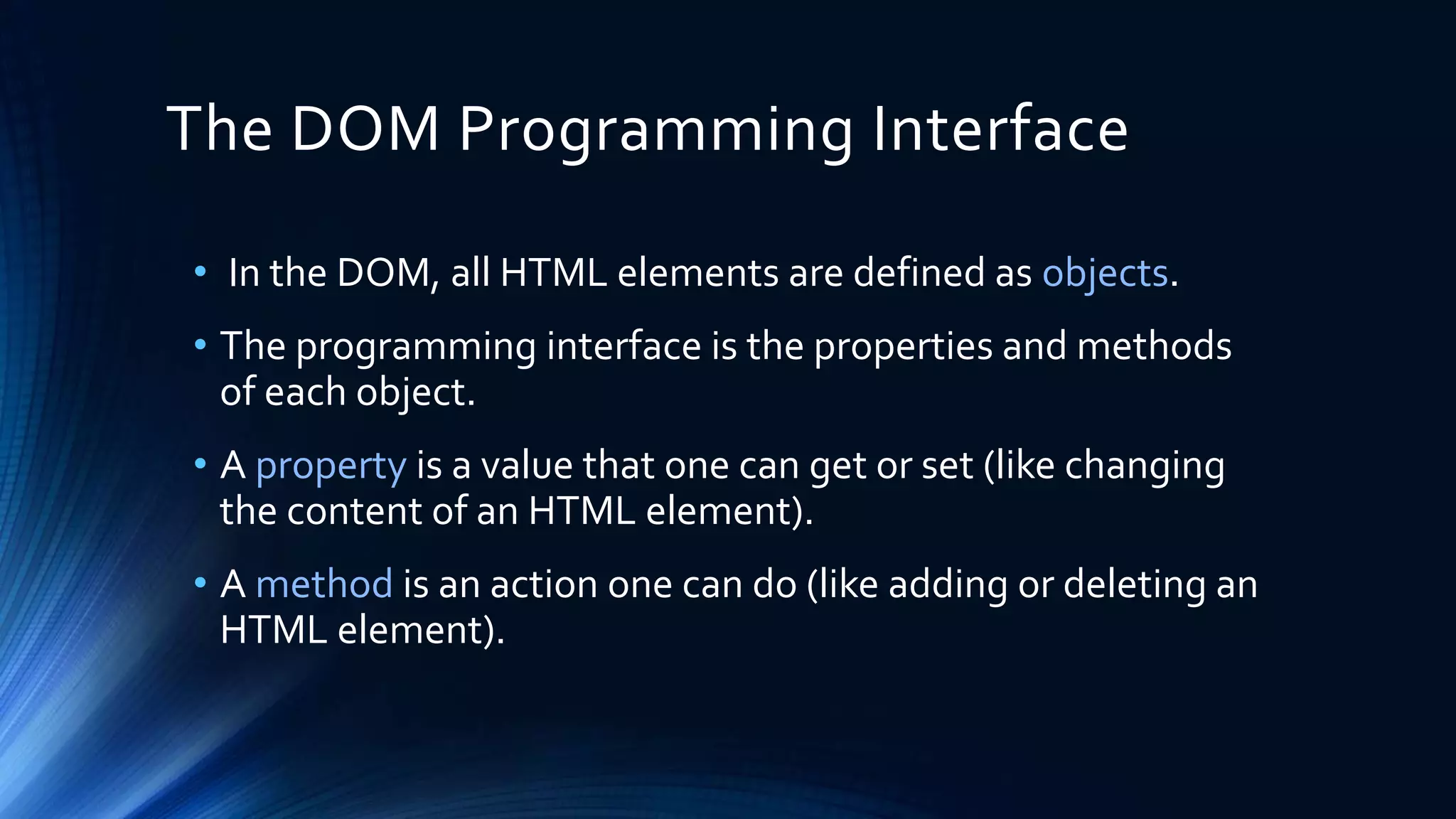 The DOM Programming Interface

• In the DOM, all HTML elements are defined as objects.

• The programming interface is the properties and methods of each object.

• A property is a value that one can get or set (like changing the content of an HTML element).

• A method is an action one can do (like adding or deleting an HTML element).